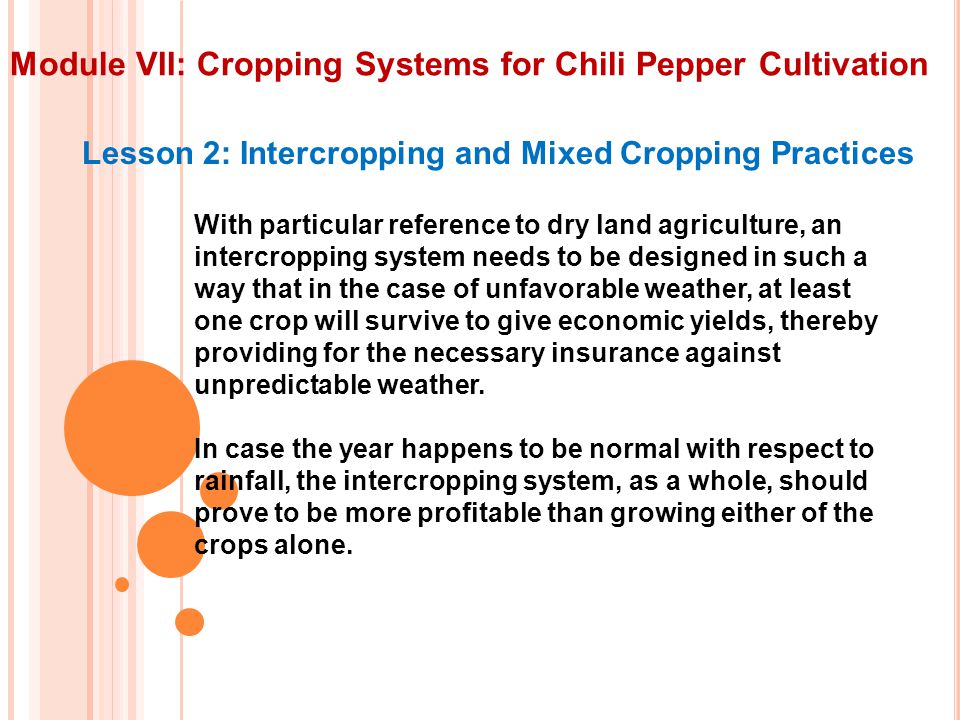 Module VII: Cropping Systems for Chili Pepper Cultivation

Lesson 2: Intercropping and Mixed Cropping Practices

With particular reference to dry land agriculture, an intercropping system needs to be designed in such a way that in the case of unfavorable weather, at least one crop will survive to give economic yields, thereby providing for the necessary insurance against unpredictable weather.

In case the year happens to be normal with respect to rainfall, the intercropping system, as a whole, should prove to be more profitable than growing either of the crops alone.